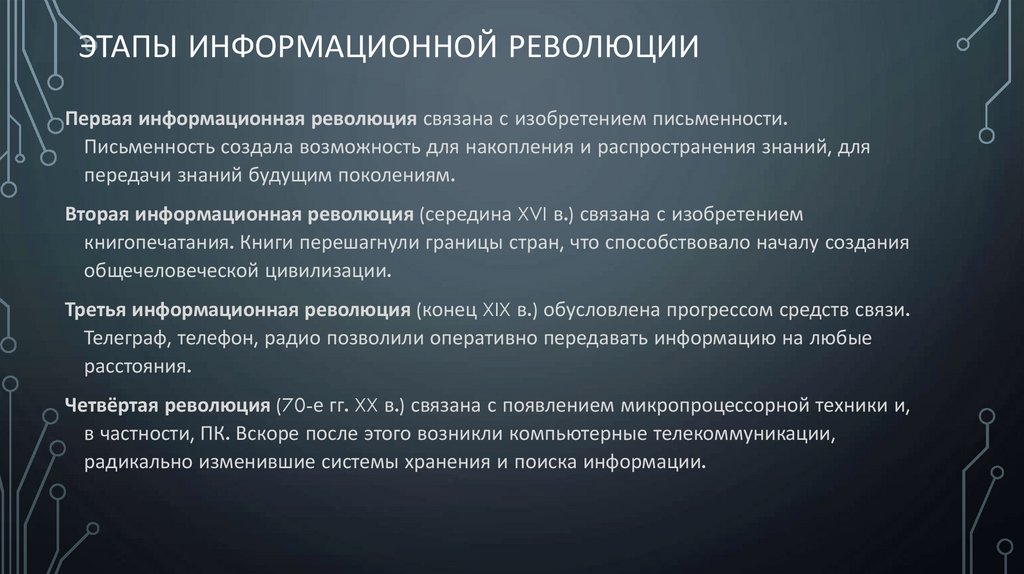 ЭТАПЫ ИНФОРМАЦИОННОЙ РЕВОЛЮЦИИ

Первая информационная революция связана с изобретением письменности. Письменность создала возможность для накопления и распространения знаний, для передачи знаний будущим поколениям.

Вторая информационная революция (середина XVI в.) связана с изобретением книгопечатания. Книги перешагнули границы стран, что способствовало началу создания общечеловеческой цивилизации.

Третья информационная революция (конец XIX в.) обусловлена прогрессом средств связи. Телеграф, телефон, радио позволили оперативно передавать информацию на любые расстояния.

Четвёртая революция (70-е гг. XX в.) связана с появлением микропроцессорной техники и, в частности, ПК. Вскоре после этого возникли компьютерные телекоммуникации, радикально изменившие системы хранения и поиска информации.